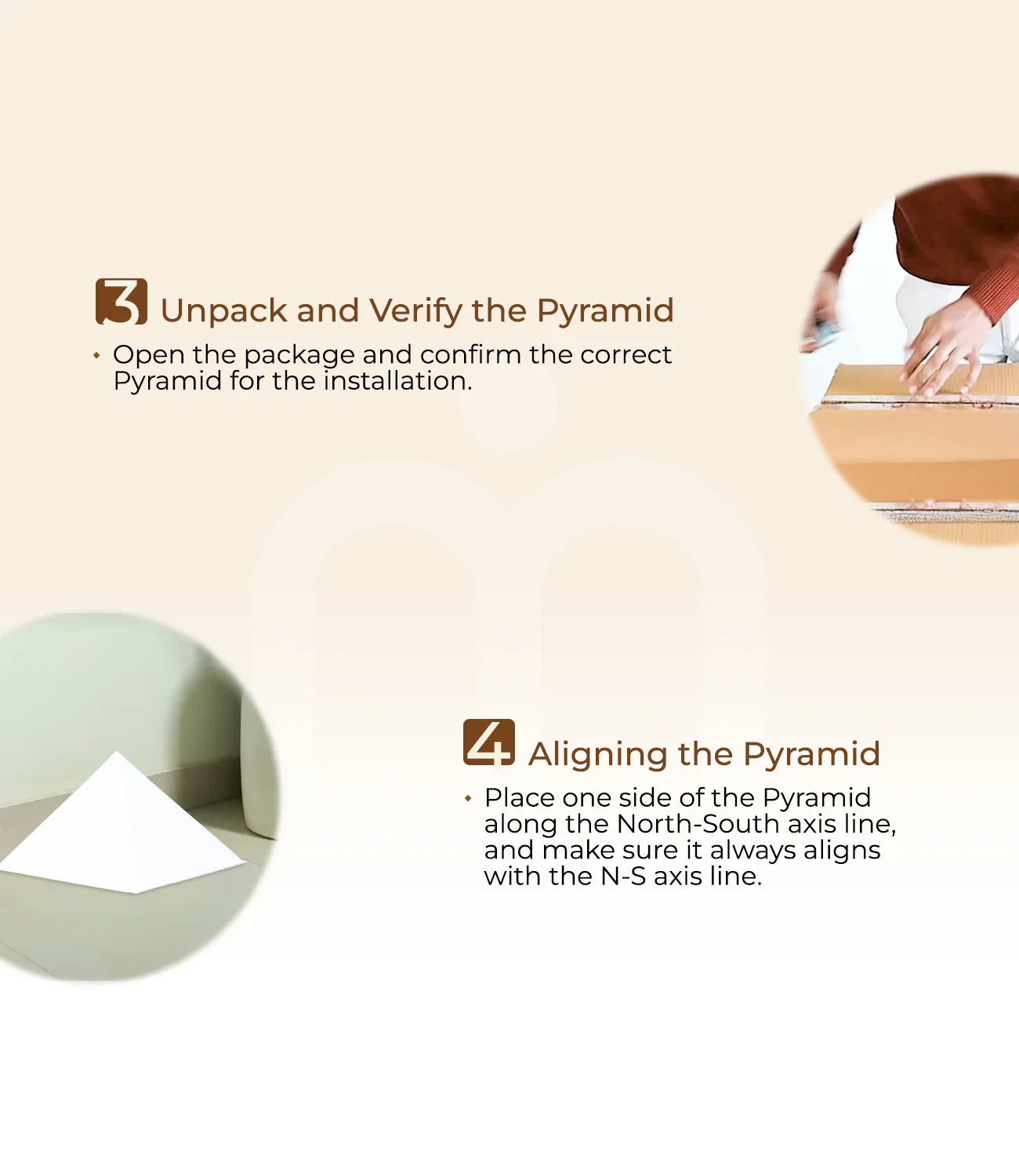 3 Unpack and Verify the Pyramid

• Open the package and confirm the correct Pyramid for the installation.

4 Aligning the Pyramid

• Place one side of the Pyramid along the North-South axis line, and make sure it always aligns with the N-S axis line.